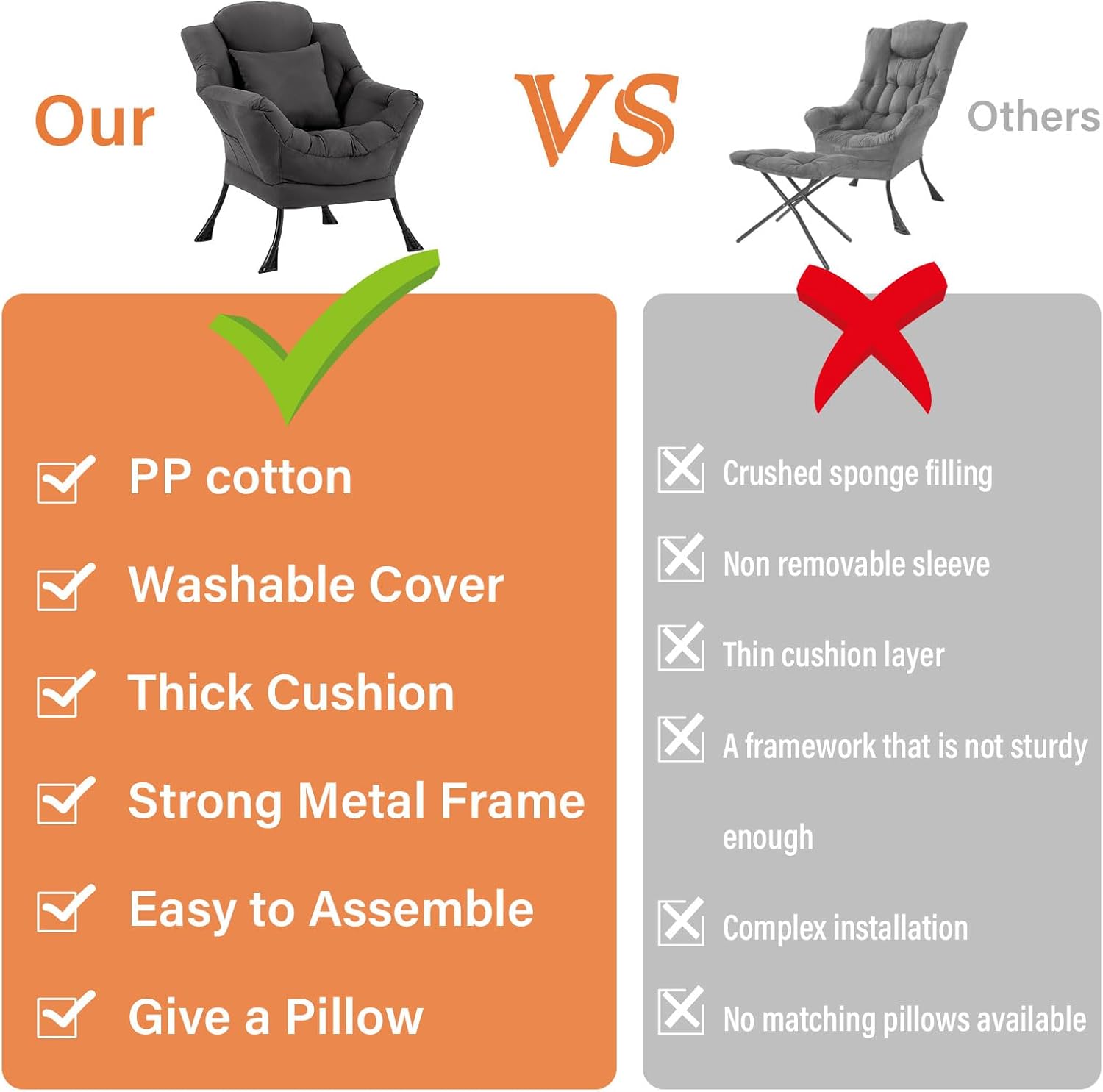 Our

VS

Others

PP cotton

Washable Cover

Thick Cushion

Strong Metal Frame

Easy to Assemble

Give a Pillow

Crushed sponge filling

Non removable sleeve

Thin cushion layer

A framework that is not sturdy enough

Complex installation

No matching pillows available